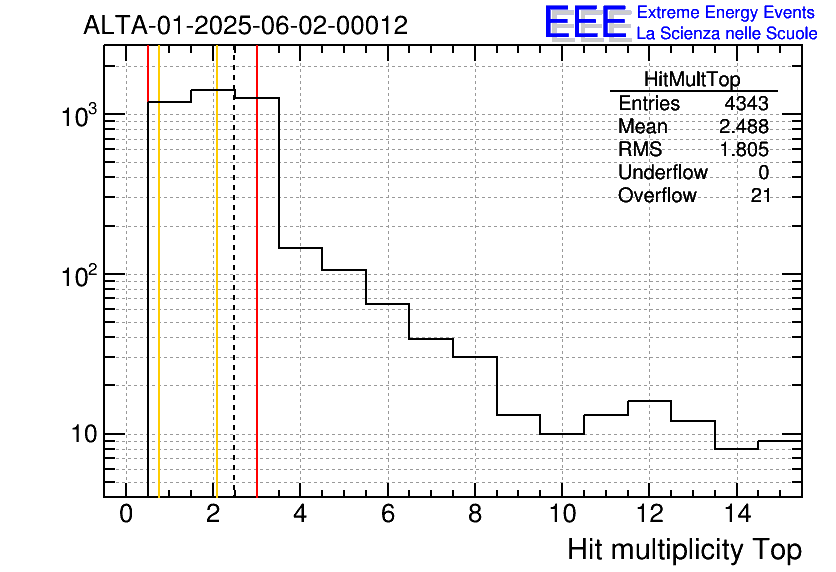 ALTA-01-2025-06-02-00012

EEE Extreme Energy Events
La Scienza nelle Scuole

| HitMultTop | |
|---|---|
| Entries | 4343 |
| Mean | 2.488 |
| RMS | 1.805 |
| Underflow | 0 |
| Overflow | 21 |

$10^3$
$10^2$
10

0 2 4 6 8 10 12 14

Hit multiplicity Top